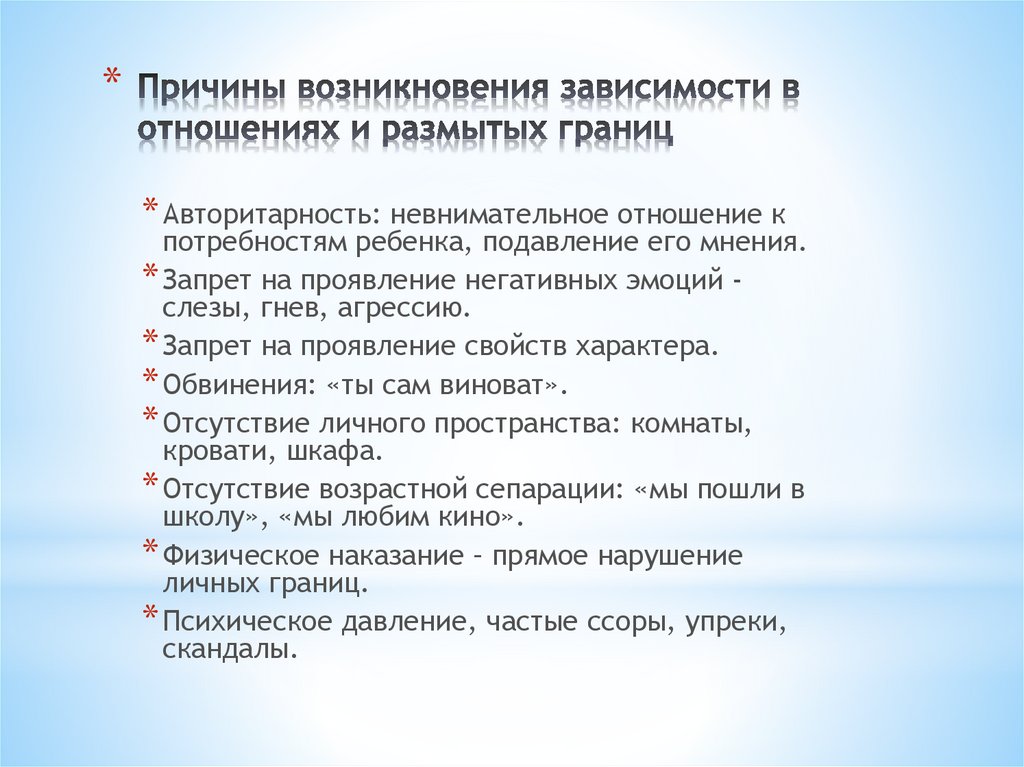 * Причины возникновения зависимости в отношениях и размытых границ

* Авторитарность: невнимательное отношение к потребностям ребенка, подавление его мнения.
* Запрет на проявление негативных эмоций - слезы, гнев, агрессию.
* Запрет на проявление свойств характера.
* Обвинения: «ты сам виноват».
* Отсутствие личного пространства: комнаты, кровати, шкафа.
* Отсутствие возрастной сепарации: «мы пошли в школу», «мы любим кино».
* Физическое наказание – прямое нарушение личных границ.
* Психическое давление, частые ссоры, упреки, скандалы.